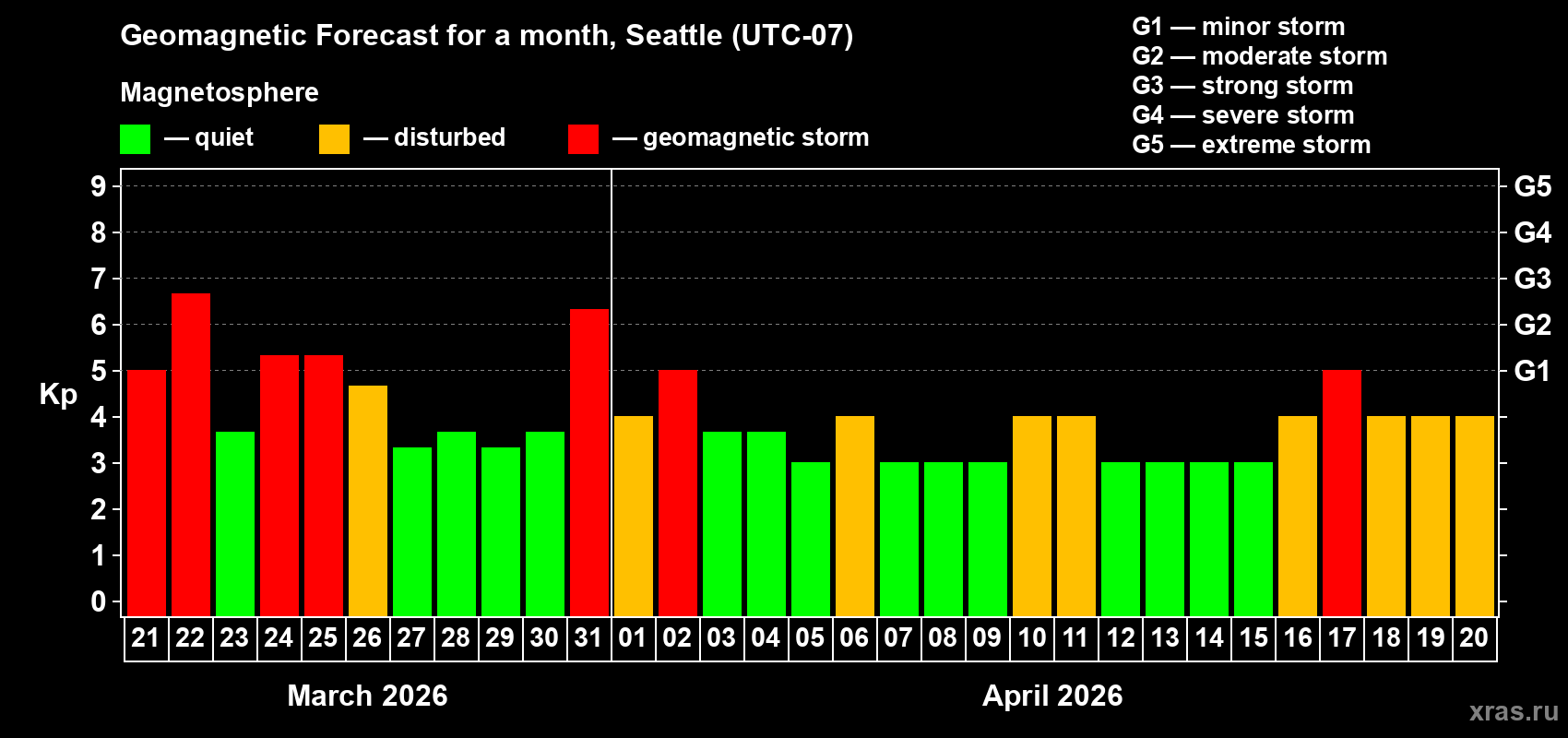 Geomagnetic Forecast for a month, Seattle (UTC-07)

Magnetosphere

— quiet — disturbed — geomagnetic storm

G1 — minor storm
G2 — moderate storm
G3 — strong storm
G4 — severe storm
G5 — extreme storm

Kp

9
8
7
6
5
4
3
2
1
0

G5
G4
G3
G2
G1

21 22 23 24 25 26 27 28 29 30 31 01 02 03 04 05 06 07 08 09 10 11 12 13 14 15 16 17 18 19 20

March 2026

April 2026

xras.ru